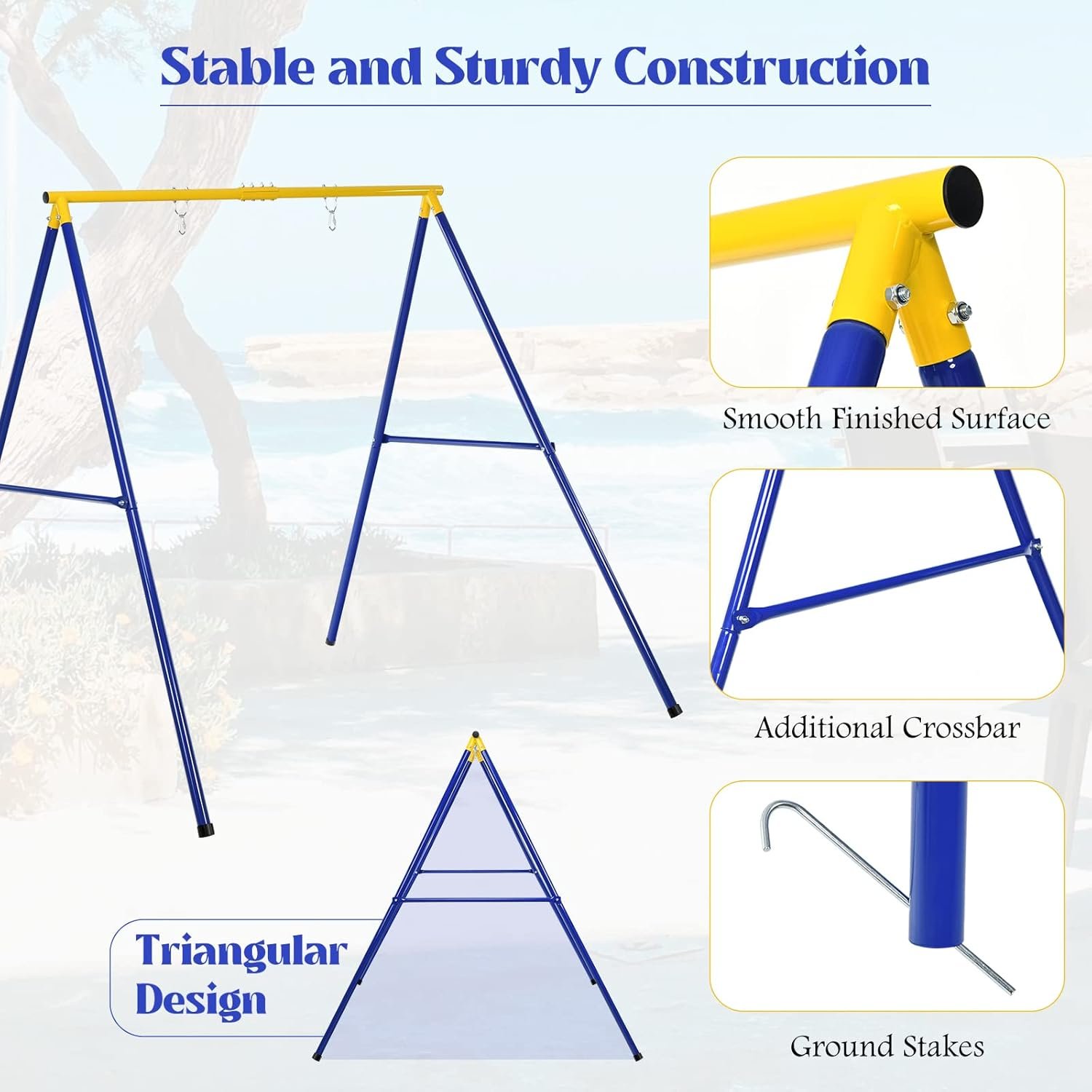 Stable and Sturdy Construction

Smooth Finished Surface

Additional Crossbar

Triangular Design

Ground Stakes